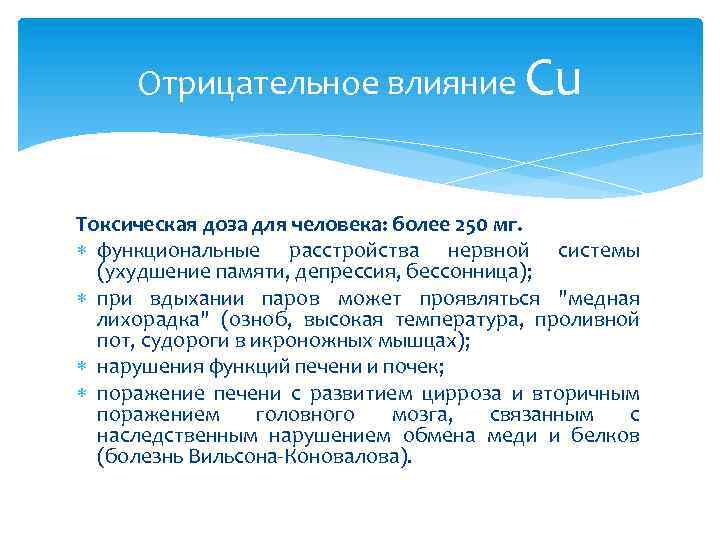 Отрицательное влияние Cu

Токсическая доза для человека: более 250 мг.

* функциональные расстройства нервной системы (ухудшение памяти, депрессия, бессонница);
* при вдыхании паров может проявляться "медная лихорадка" (озноб, высокая температура, проливной пот, судороги в икроножных мышцах);
* нарушения функций печени и почек;
* поражение печени с развитием цирроза и вторичным поражением головного мозга, связанным с наследственным нарушением обмена меди и белков (болезнь Вильсона-Коновалова).